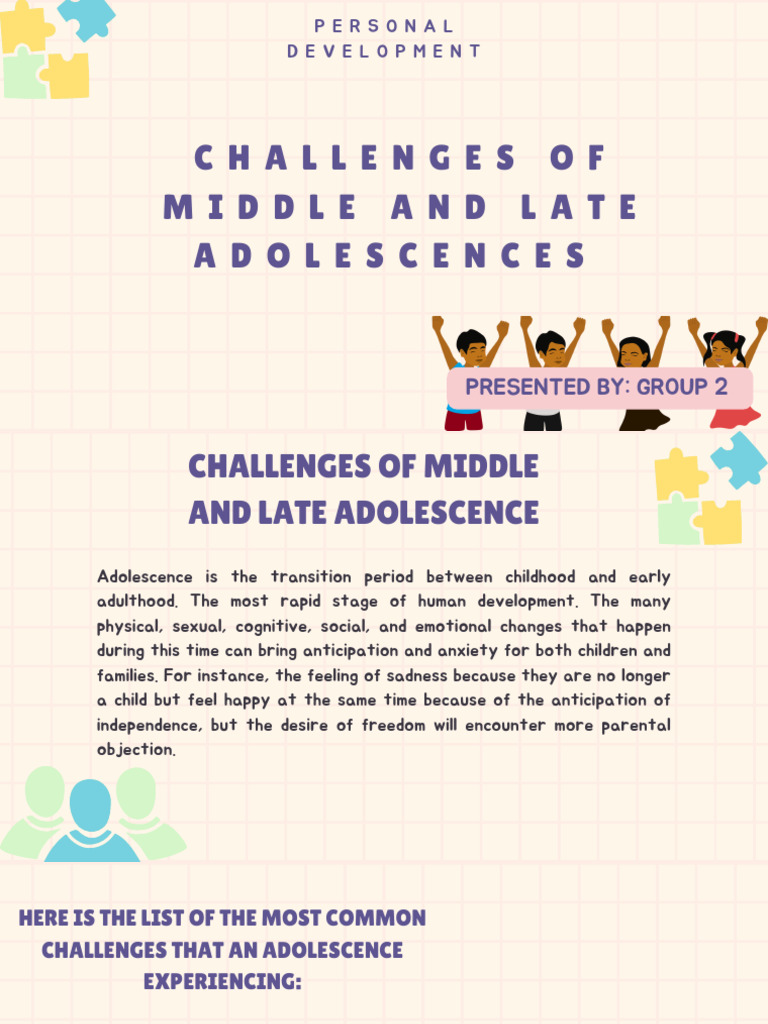 PERSONAL DEVELOPMENT

CHALLENGES OF MIDDLE AND LATE ADOLESCENCES

PRESENTED BY: GROUP 2

CHALLENGES OF MIDDLE AND LATE ADOLESCENCE

Adolescence is the transition period between childhood and early adulthood. The most rapid stage of human development. The many physical, sexual, cognitive, social, and emotional changes that happen during this time can bring anticipation and anxiety for both children and families. For instance, the feeling of sadness because they are no longer a child but feel happy at the same time because of the anticipation of independence, but the desire of freedom will encounter more parental objection.

HERE IS THE LIST OF THE MOST COMMON CHALLENGES THAT AN ADOLESCENCE EXPERIENCING: